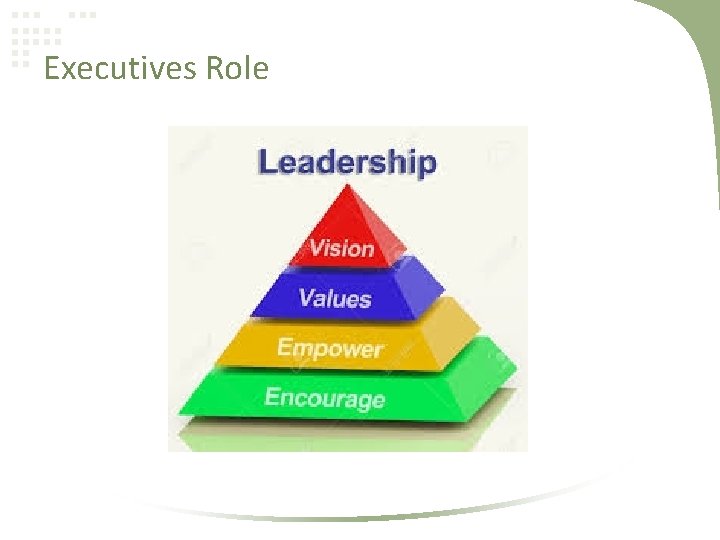 Executives Role

Leadership

Vision

Values

Empower

Encourage